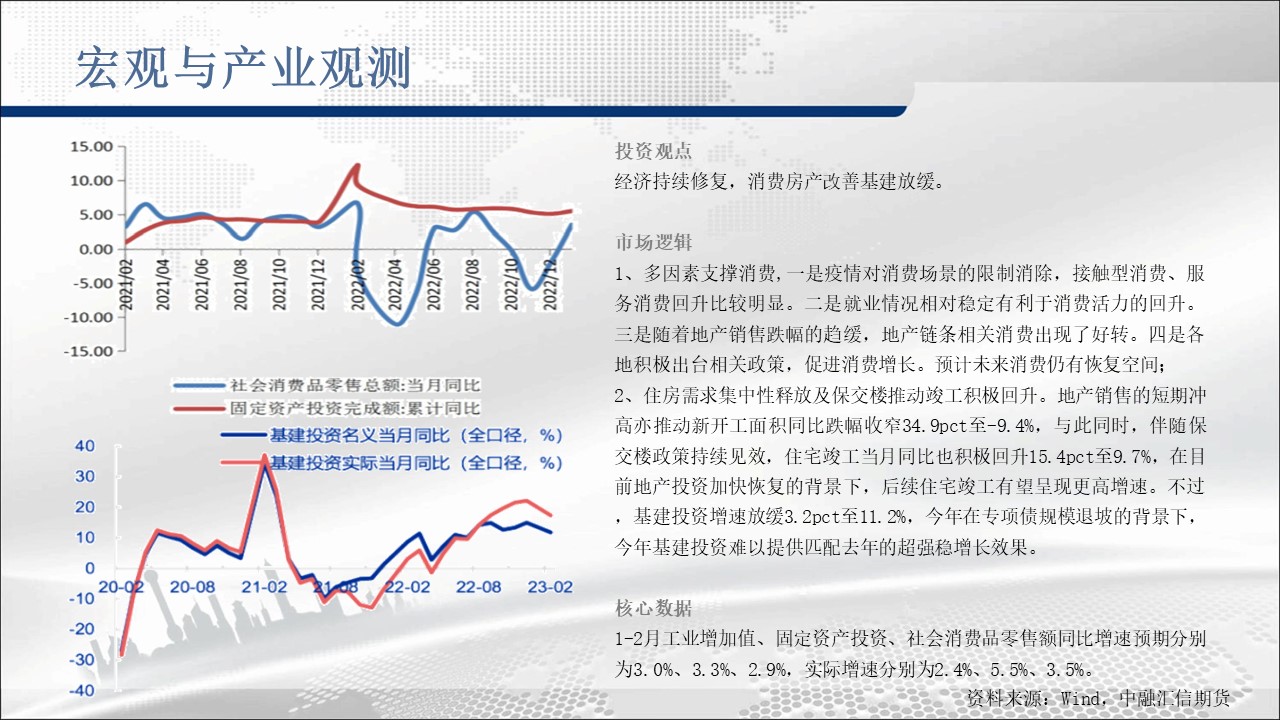 宏观与产业观测

15.00
10.00
5.00
0.00
-5.00
-10.00
-15.00
2021/02
2021/04
2021/06
2021/08
2021/10
2021/12
2022/02
2022/04
2022/06
2022/08
2022/10
2022/12

社会消费品零售总额:当月同比
固定资产投资完成额:累计同比

基建投资名义当月同比（全口径，%）
基建投资实际当月同比（全口径，%）
40
30
20
10
0
-10
-20
-30
-40
20-02
20-08
21-02
21-08
22-02
22-08
23-02

投资观点
经济持续修复，消费房产改善基建放缓。

市场逻辑
1、多因素支撑消费，一是疫情对消费场景的限制消除，接触型消费、服务消费回升比较明显。二是就业情况相对稳定有利于消费活力的回升。三是随着地产销售跌幅的趋缓，地产链条相关消费出现了好转。四是各地积极出台相关政策，促进消费增长。预计未来消费仍有恢复空间；
2、住房需求集中性释放及保交楼推动竣工积极回升。地产销售的短期冲高亦推动新开工面积同比跌幅收窄34.9pct至-9.4%，与此同时，伴随保交楼政策持续见效，住宅竣工当月同比也积极回升15.4pct至9.7%，在目前地产投资加快恢复的背景下，后续住宅竣工有望呈现更高增速。不过，基建投资增速放缓3.2pct至11.2%，今年在专项债规模退坡的背景下，今年基建投资难以提供匹配去年的超强稳增长效果。

核心数据
1-2月工业增加值、固定资产投资、社会消费品零售额同比增速预期分别为3.0%、3.3%、2.9%，实际增速分别为2.4%、5.5%、3.5%。

资料来源：Wind，中融汇信期货